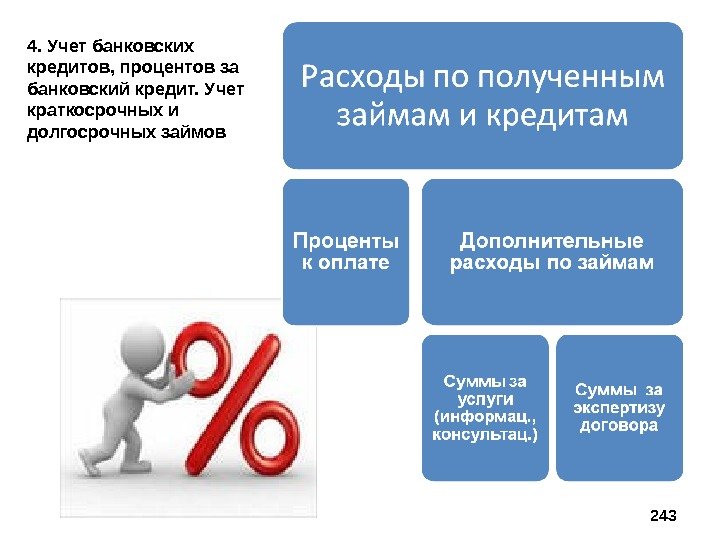 4. Учет банковских кредитов, процентов за банковский кредит. Учет краткосрочных и долгосрочных займов

Расходы по полученным займам и кредитам

Проценты к оплате

Дополнительные расходы по займам

Суммы за услуги (информац., консультац.)

Суммы за экспертизу договора

%

243